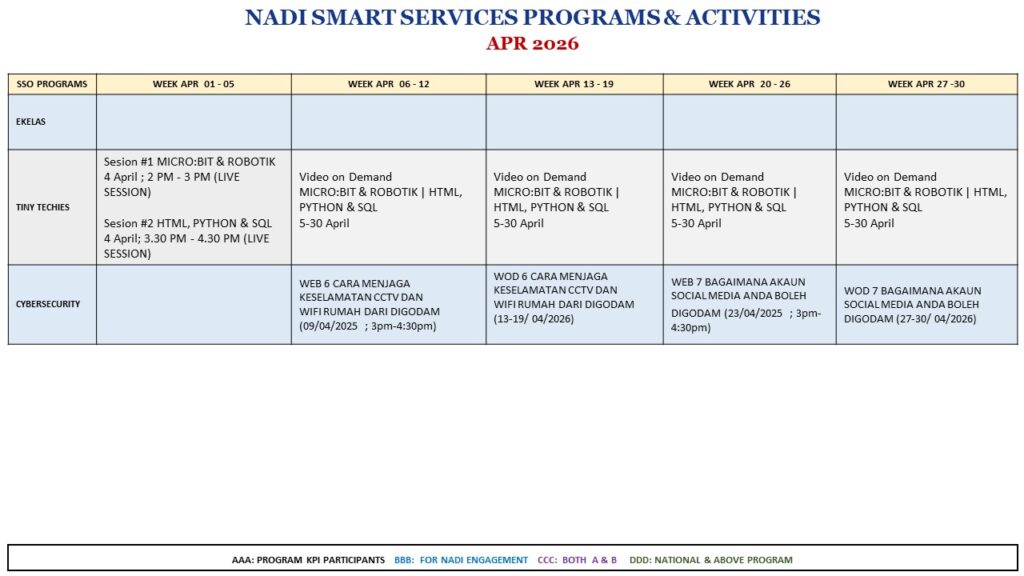 NADI SMART SERVICES PROGRAMS & ACTIVITIES
APR 2026

| SSO PROGRAMS | WEEK APR 01 - 05 | WEEK APR 06 - 12 | WEEK APR 13 - 19 | WEEK APR 20 - 26 | WEEK APR 27 -30 |
|---|---|---|---|---|---|
| EKELAS | | | | | |
| TINY TECHIES | Sesion #1 MICRO:BIT & ROBOTIK 4 April ; 2 PM - 3 PM (LIVE SESSION) Sesion #2 HTML, PYTHON & SQL 4 April; 3.30 PM - 4.30 PM (LIVE SESSION) | Video on Demand MICRO:BIT & ROBOTIK \| HTML, PYTHON & SQL 5-30 April | Video on Demand MICRO:BIT & ROBOTIK \| HTML, PYTHON & SQL 5-30 April | Video on Demand MICRO:BIT & ROBOTIK \| HTML, PYTHON & SQL 5-30 April | Video on Demand MICRO:BIT & ROBOTIK \| HTML, PYTHON & SQL 5-30 April |
| CYBERSECURITY | | WEB 6 CARA MENJAGA KESELAMATAN CCTV DAN WIFI RUMAH DARI DIGODAM (09/04/2025 ; 3pm-4:30pm) | WOD 6 CARA MENJAGA KESELAMATAN CCTV DAN WIFI RUMAH DARI DIGODAM (13-19/ 04/2026) | WEB 7 BAGAIMANA AKAUN SOCIAL MEDIA ANDA BOLEH DIGODAM (23/04/2025 ; 3pm-4:30pm) | WOD 7 BAGAIMANA AKAUN SOCIAL MEDIA ANDA BOLEH DIGODAM (27-30/ 04/2026) |

AAA: PROGRAM KPI PARTICIPANTS BBB: FOR NADI ENGAGEMENT CCC: BOTH A & B DDD: NATIONAL & ABOVE PROGRAM